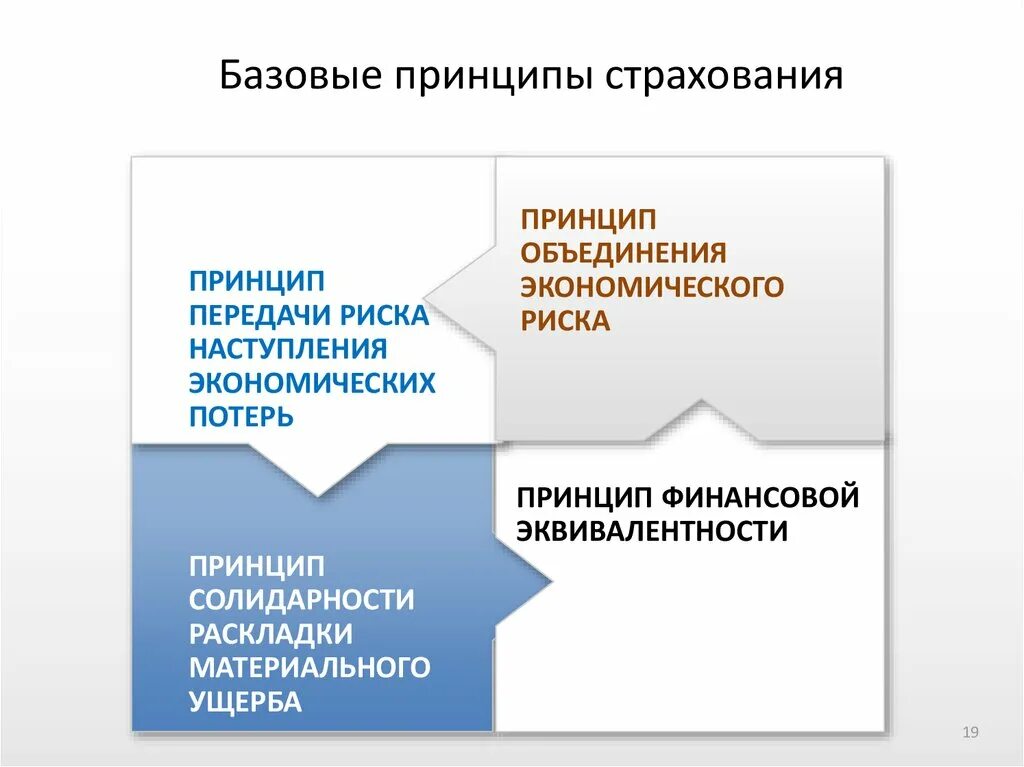 Базовые принципы страхования

ПРИНЦИП ПЕРЕДАЧИ РИСКА НАСТУПЛЕНИЯ ЭКОНОМИЧЕСКИХ ПОТЕРЬ

ПРИНЦИП ОБЪЕДИНЕНИЯ ЭКОНОМИЧЕСКОГО РИСКА

ПРИНЦИП СОЛИДАРНОСТИ РАСКЛАДКИ МАТЕРИАЛЬНОГО УЩЕРБА

ПРИНЦИП ФИНАНСОВОЙ ЭКВИВАЛЕНТНОСТИ

19